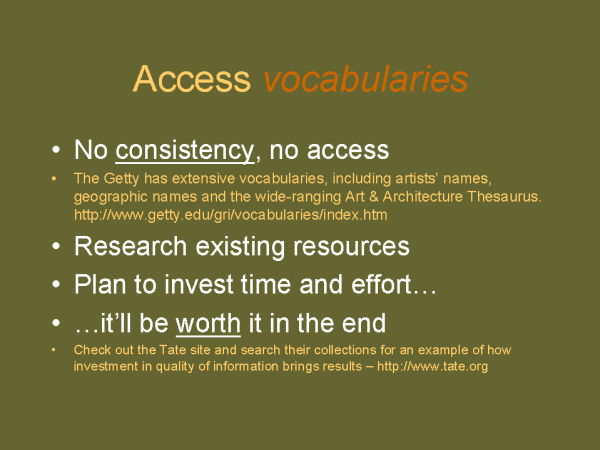 Access vocabularies

• No consistency, no access

• The Getty has extensive vocabularies, including artists' names, geographic names and the wide-ranging Art & Architecture Thesaurus. http://www.getty.edu/gri/vocabularies/index.htm

• Research existing resources

• Plan to invest time and effort…

• …it'll be worth it in the end

• Check out the Tate site and search their collections for an example of how investment in quality of information brings results – http://www.tate.org